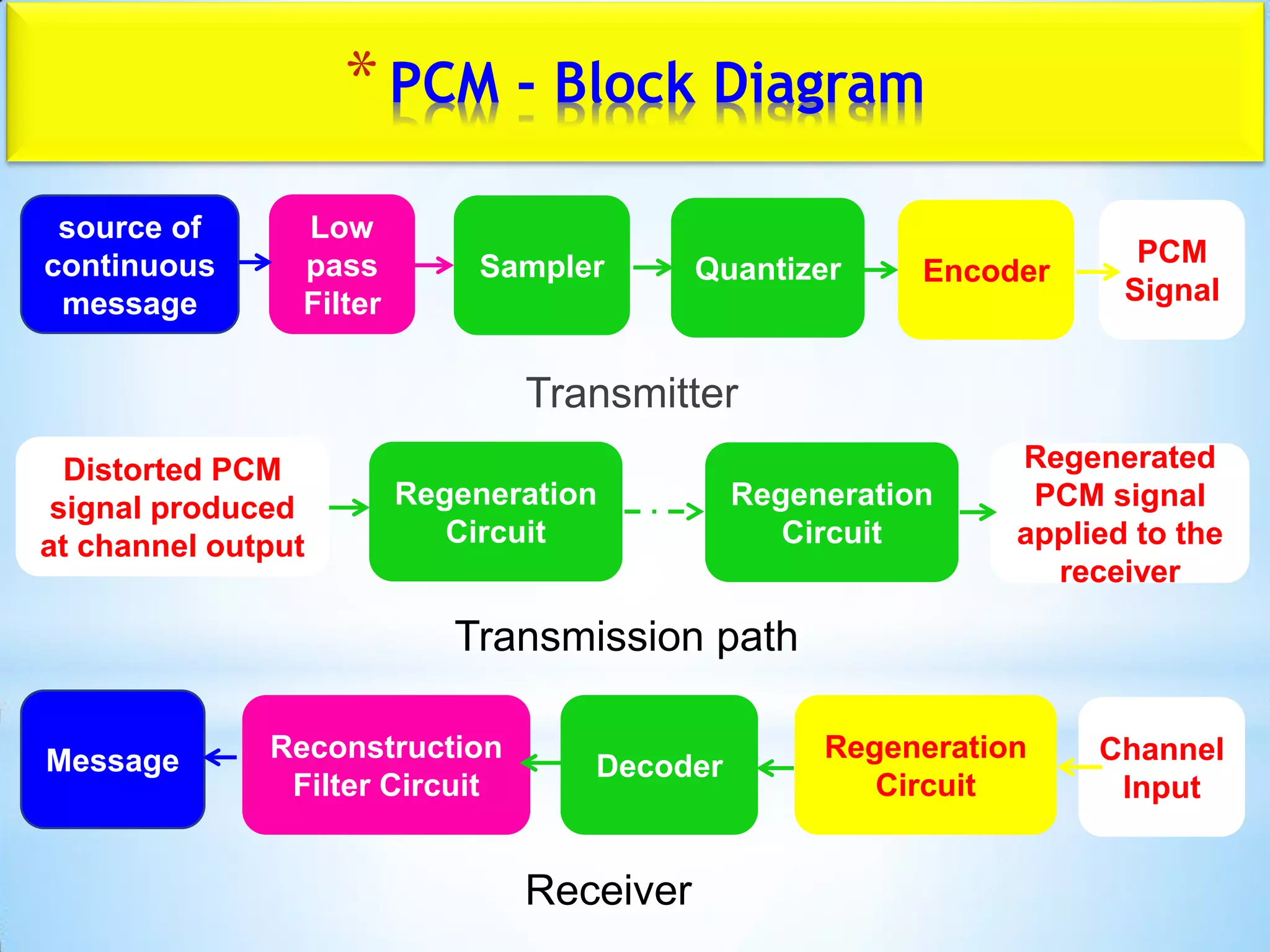 * PCM - Block Diagram

source of continuous message

Low pass Filter

Sampler

Quantizer

Encoder

PCM Signal

Transmitter

Distorted PCM signal produced at channel output

Regeneration Circuit

Regeneration Circuit

Regenerated PCM signal applied to the receiver

Transmission path

Message

Reconstruction Filter Circuit

Decoder

Regeneration Circuit

Channel Input

Receiver